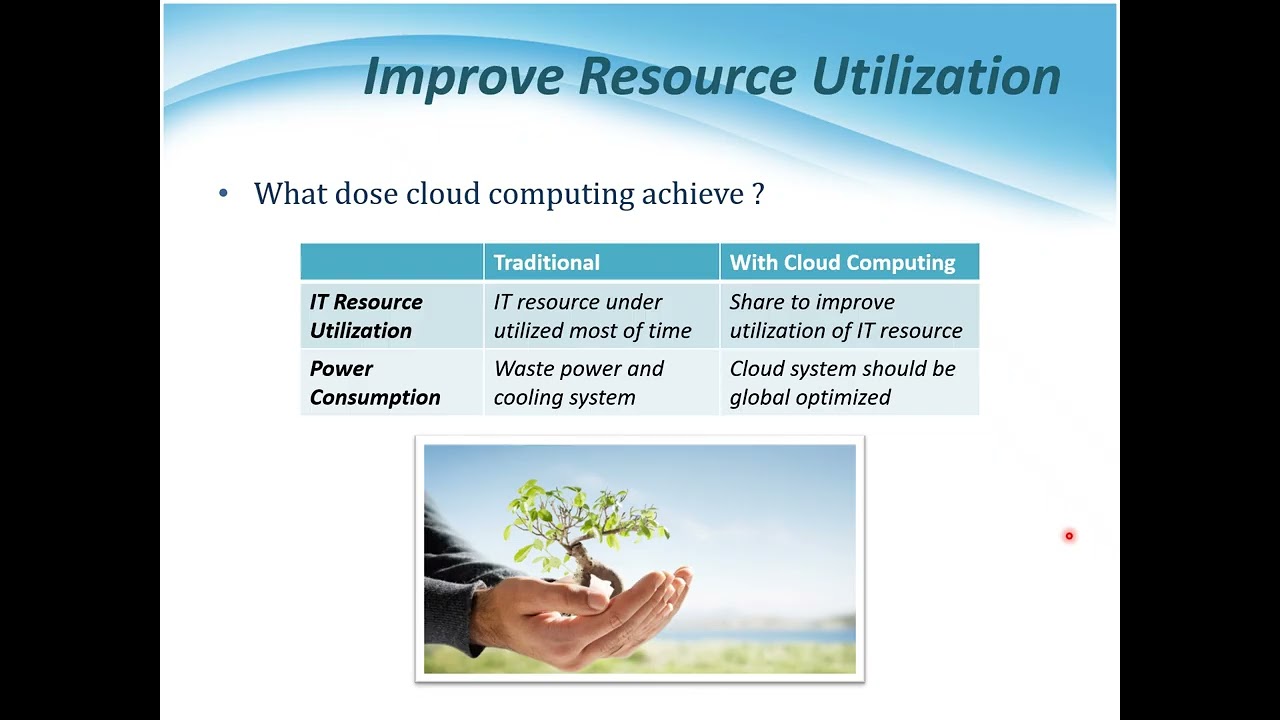 Improve Resource Utilization

• What dose cloud computing achieve ?

| | Traditional | With Cloud Computing |
|---|---|---|
| IT Resource Utilization | IT resource under utilized most of time | Share to improve utilization of IT resource |
| Power Consumption | Waste power and cooling system | Cloud system should be global optimized |